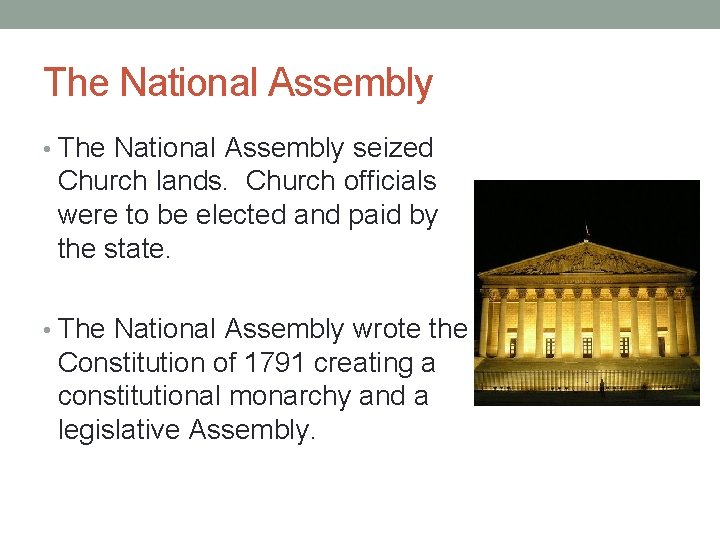 The National Assembly

• The National Assembly seized Church lands.  Church officials were to be elected and paid by the state.

• The National Assembly wrote the Constitution of 1791 creating a constitutional monarchy and a legislative Assembly.